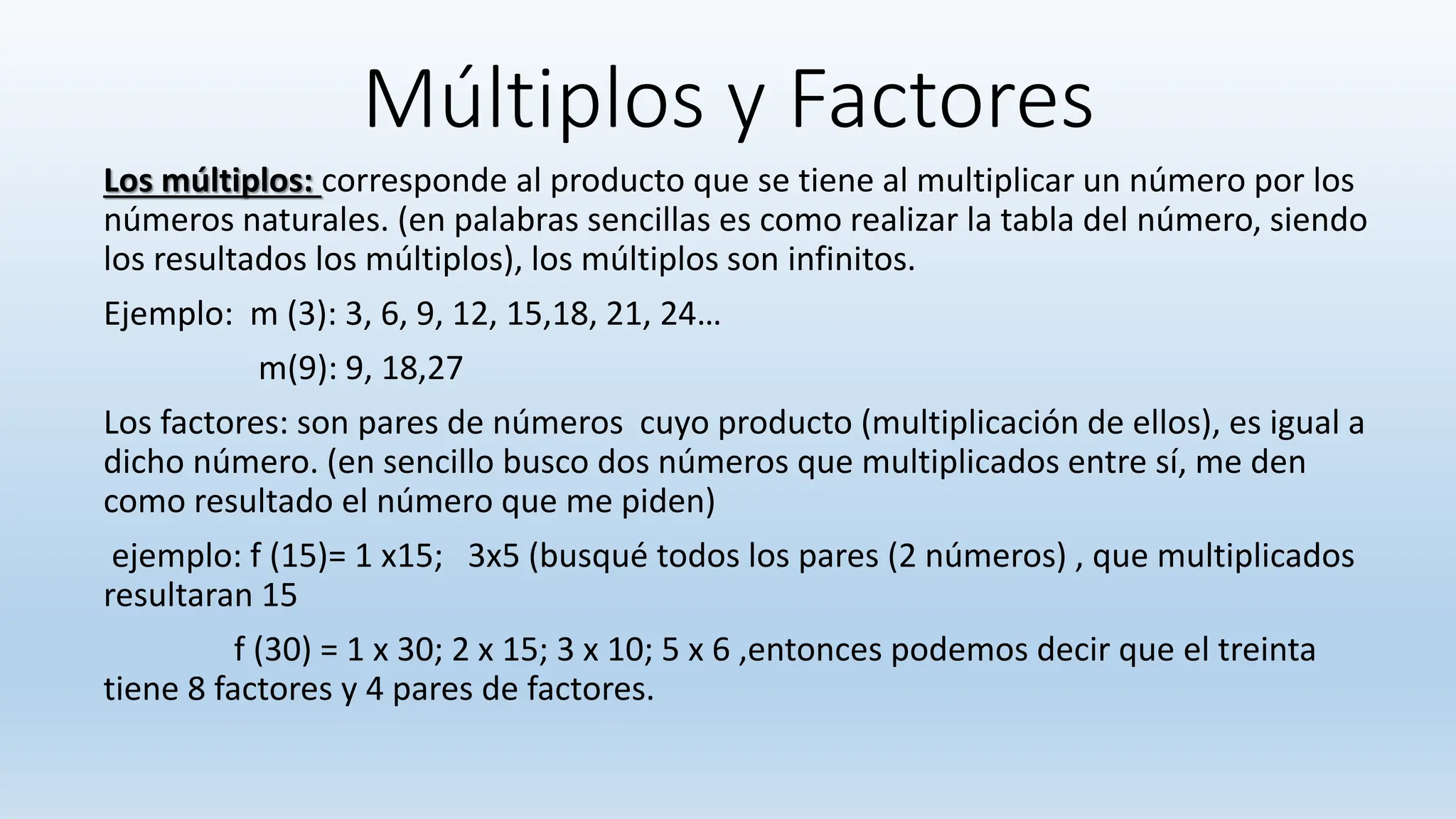 Múltiplos y Factores

Los múltiplos: corresponde al producto que se tiene al multiplicar un número por los números naturales. (en palabras sencillas es como realizar la tabla del número, siendo los resultados los múltiplos), los múltiplos son infinitos.

Ejemplo: m (3): 3, 6, 9, 12, 15,18, 21, 24…

m(9): 9, 18,27

Los factores: son pares de números cuyo producto (multiplicación de ellos), es igual a dicho número. (en sencillo busco dos números que multiplicados entre sí, me den como resultado el número que me piden)

ejemplo: f (15)= 1 x15; 3x5 (busqué todos los pares (2 números) , que multiplicados resultaran 15

f (30) = 1 x 30; 2 x 15; 3 x 10; 5 x 6 ,entonces podemos decir que el treinta tiene 8 factores y 4 pares de factores.